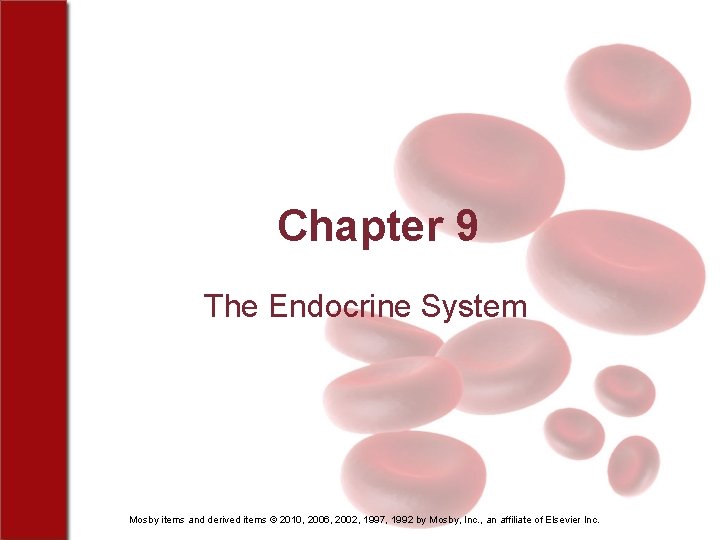 Chapter 9

The Endocrine System

Mosby items and derived items © 2010, 2006, 2002, 1997, 1992 by Mosby, Inc., an affiliate of Elsevier Inc.